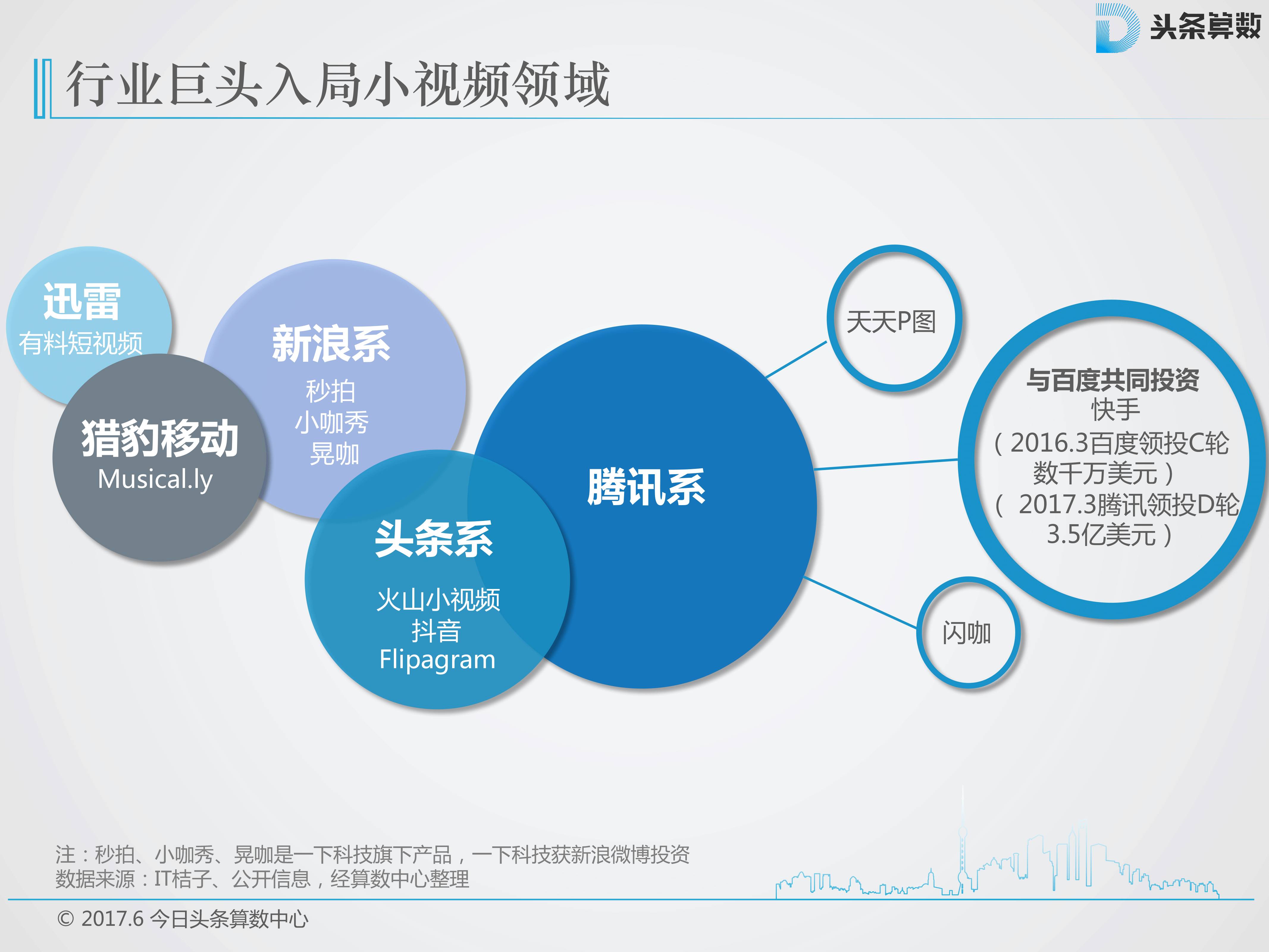 头条算数

行业巨头入局小视频领域

迅雷
有料短视频

猎豹移动
Musical.ly

新浪系
秒拍
小咖秀
晃咖

头条系
火山小视频
抖音
Flipagram

腾讯系

天天P图

与百度共同投资
快手
（2016.3百度领投C轮
数千万美元）
（ 2017.3腾讯领投D轮
3.5亿美元）

闪咖

注：秒拍、小咖秀、晃咖是一下科技旗下产品，一下科技获新浪微博投资
数据来源：IT桔子、公开信息，经算数中心整理

© 2017.6 今日头条算数中心